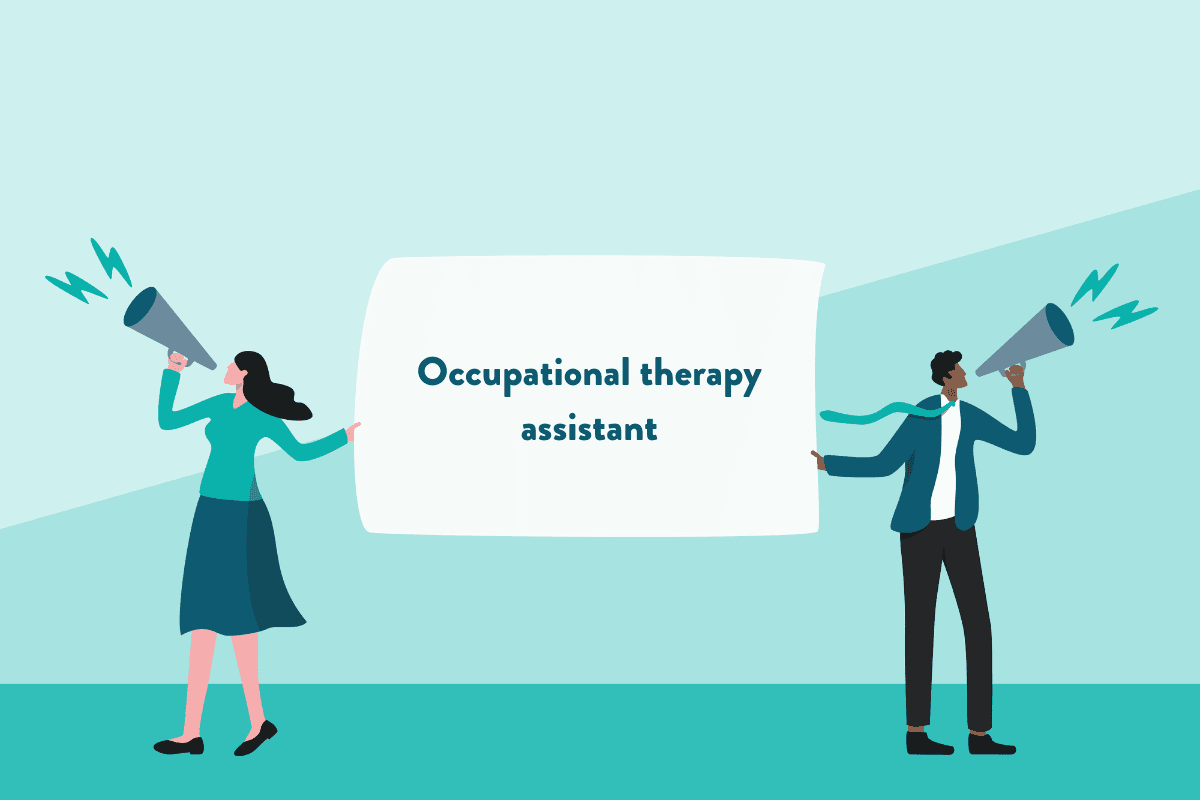 Occupational therapy assistant